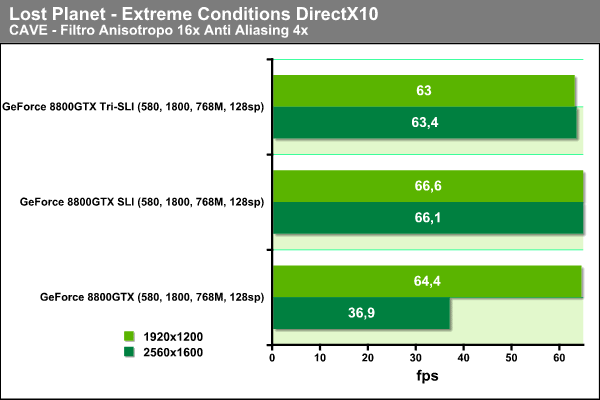 Lost Planet - Extreme Conditions DirectX10
CAVE - Filtro Anisotropo 16x Anti Aliasing 4x

GeForce 8800GTX Tri-SLI (580, 1800, 768M, 128sp)
63
63,4

GeForce 8800GTX SLI (580, 1800, 768M, 128sp)
66,6
66,1

GeForce 8800GTX (580, 1800, 768M, 128sp)
64,4
36,9

1920x1200
2560x1600

0 10 20 30 40 50 60
fps